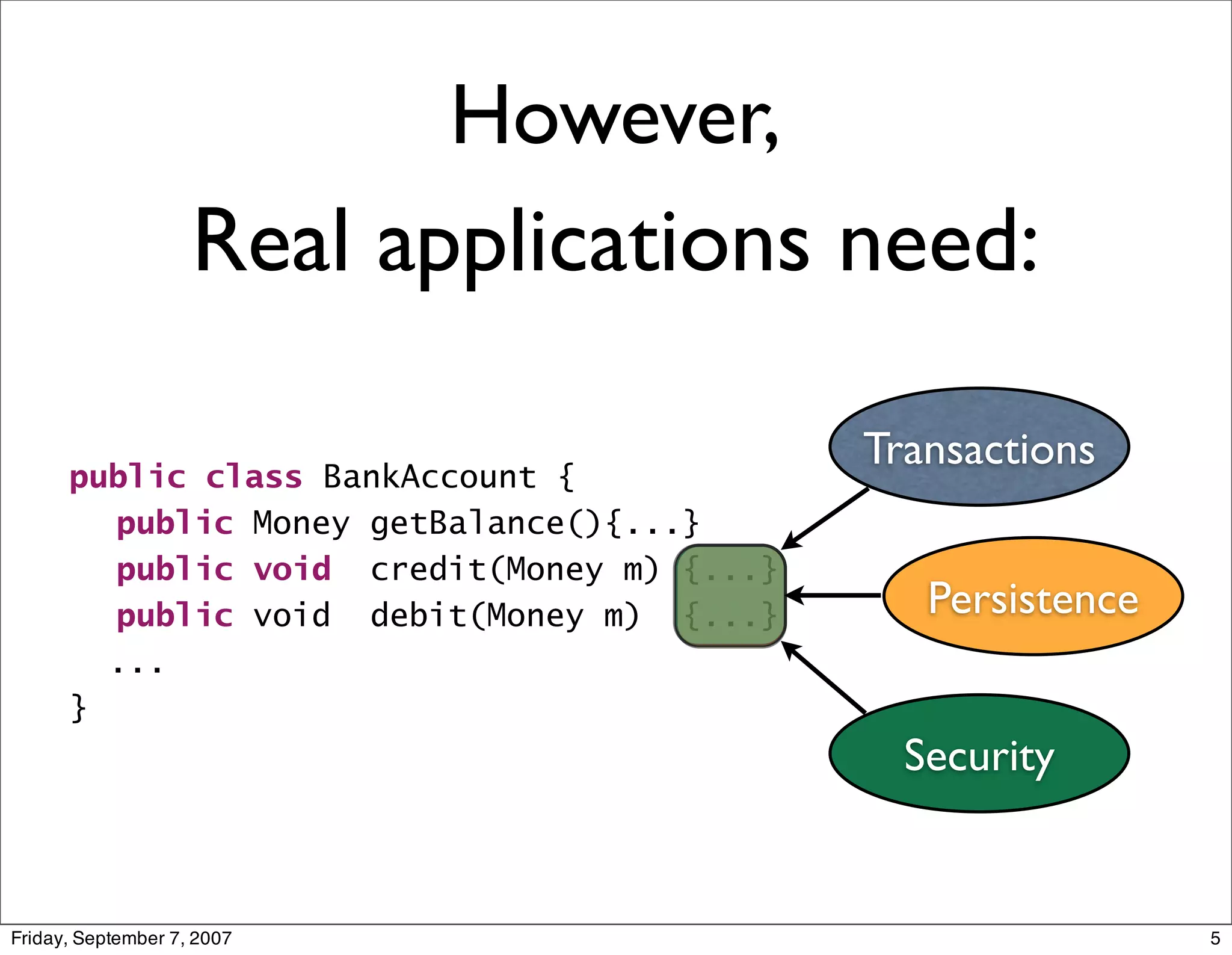 However,

Real applications need:

public class BankAccount {
  public Money getBalance(){...}
  public void credit(Money m) {...}
  public void debit(Money m) {...}
  ...
}

Transactions

Persistence

Security

Friday, September 7, 2007

5